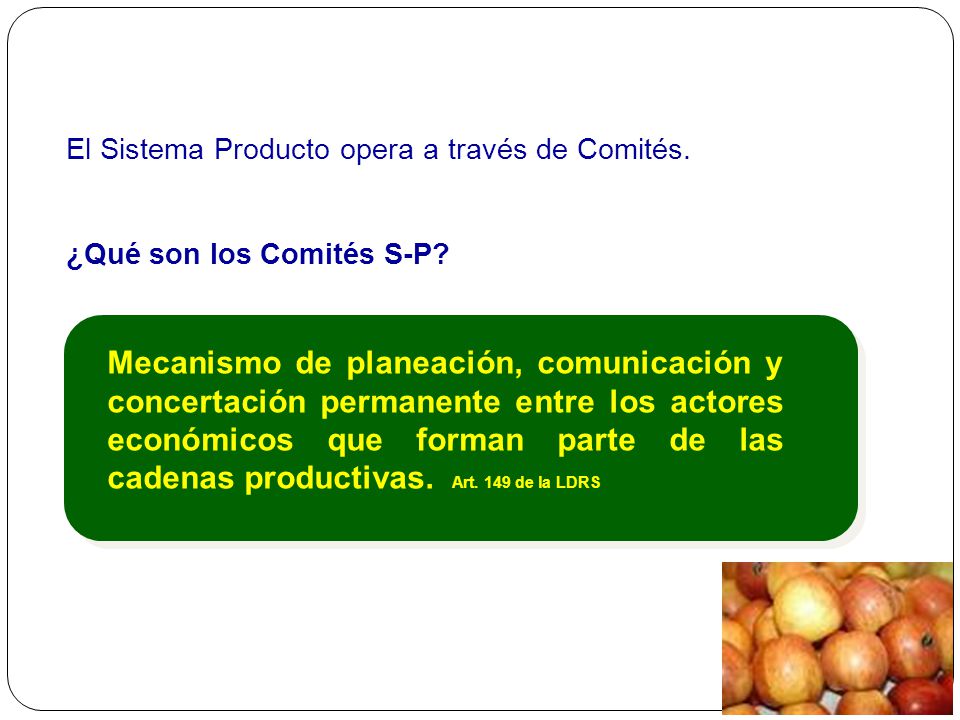 El Sistema Producto opera a través de Comités.

¿Qué son los Comités S-P?

Mecanismo de planeación, comunicación y concertación permanente entre los actores económicos que forman parte de las cadenas productivas. Art. 149 de la LDRS